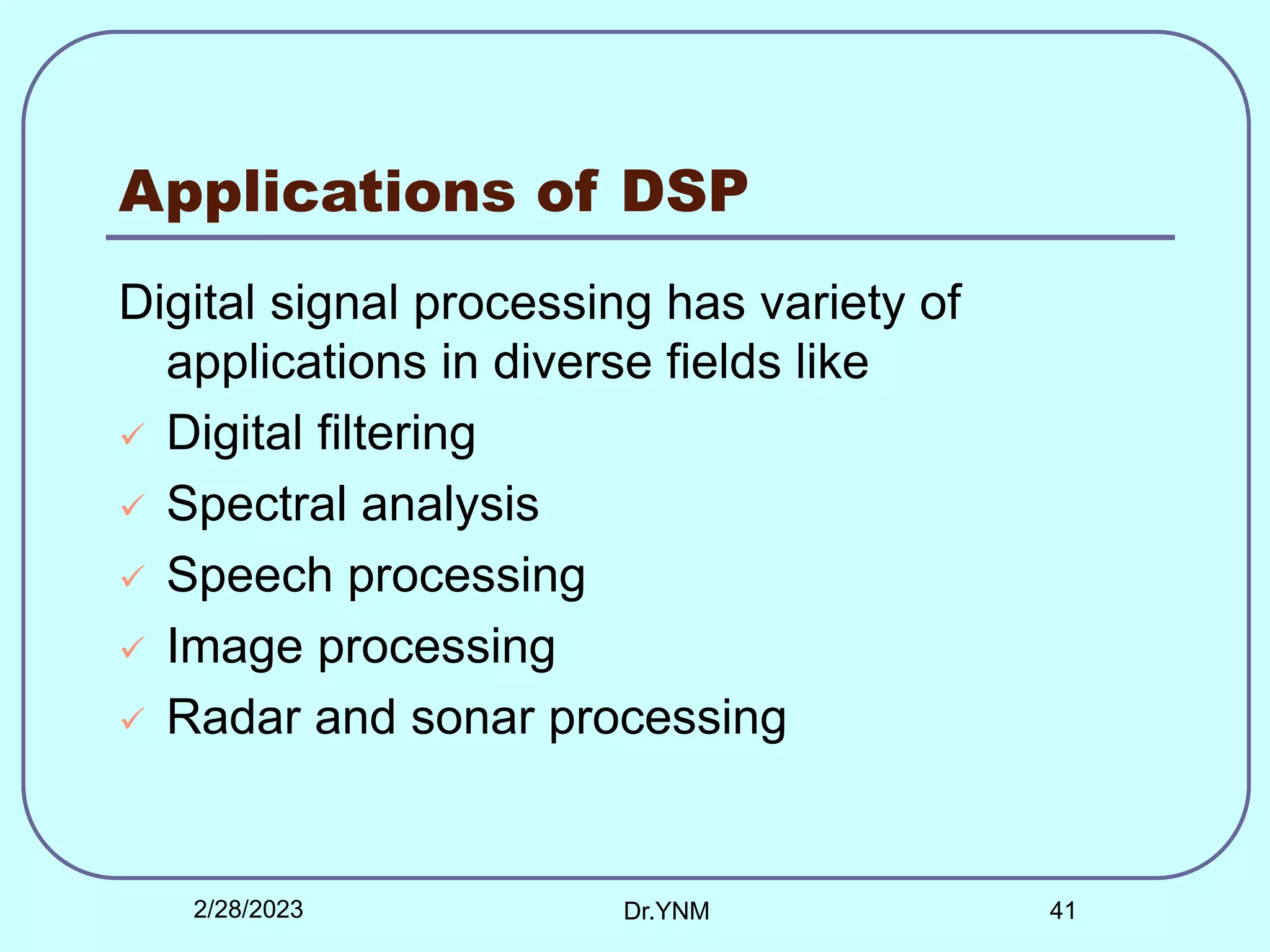 Applications of DSP

Digital signal processing has variety of applications in diverse fields like

✓ Digital filtering
✓ Spectral analysis
✓ Speech processing
✓ Image processing
✓ Radar and sonar processing

2/28/2023
Dr.YNM
41